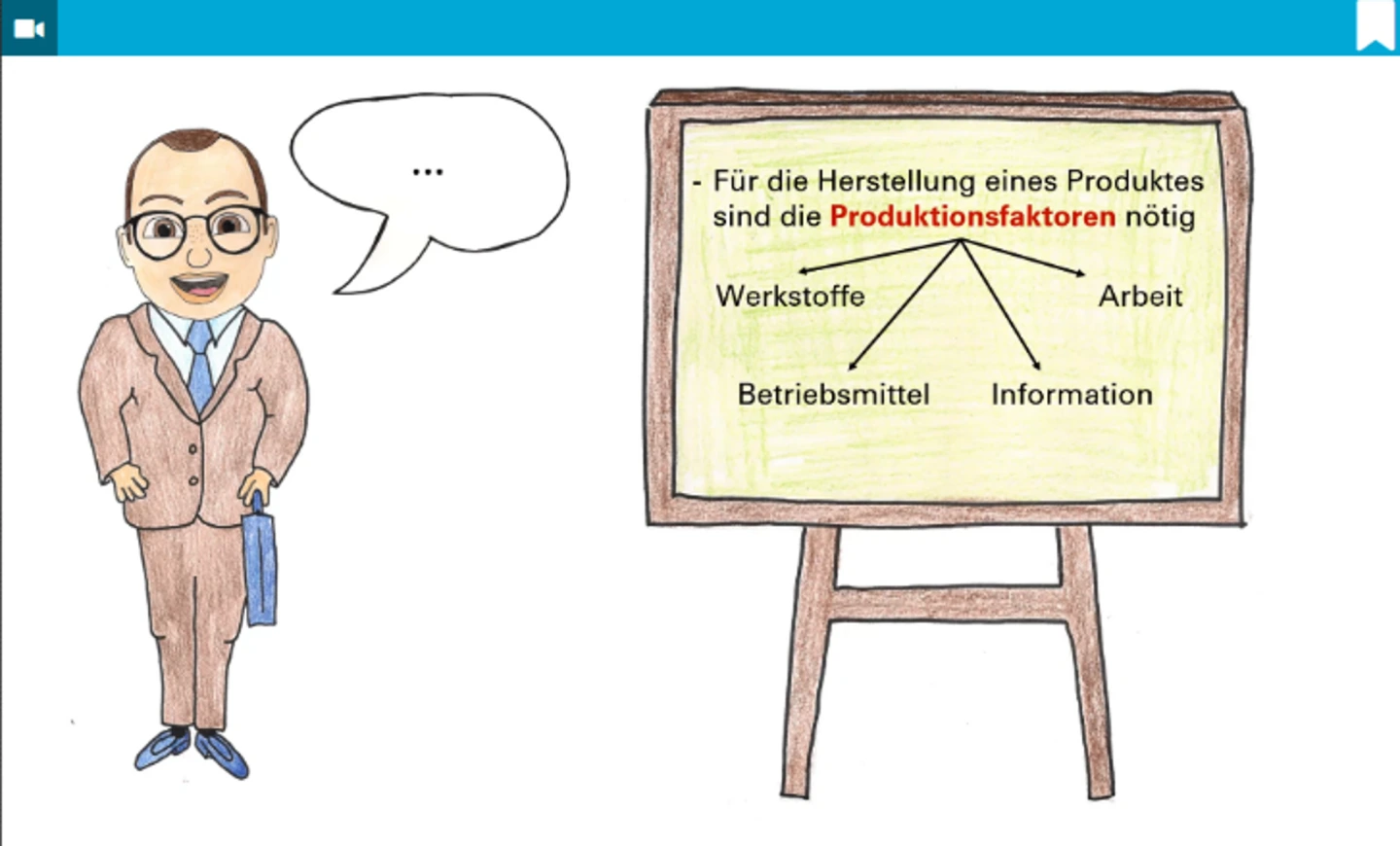 ...

- Für die Herstellung eines Produktes sind die Produktionsfaktoren nötig

Werkstoffe

Arbeit

Betriebsmittel

Information